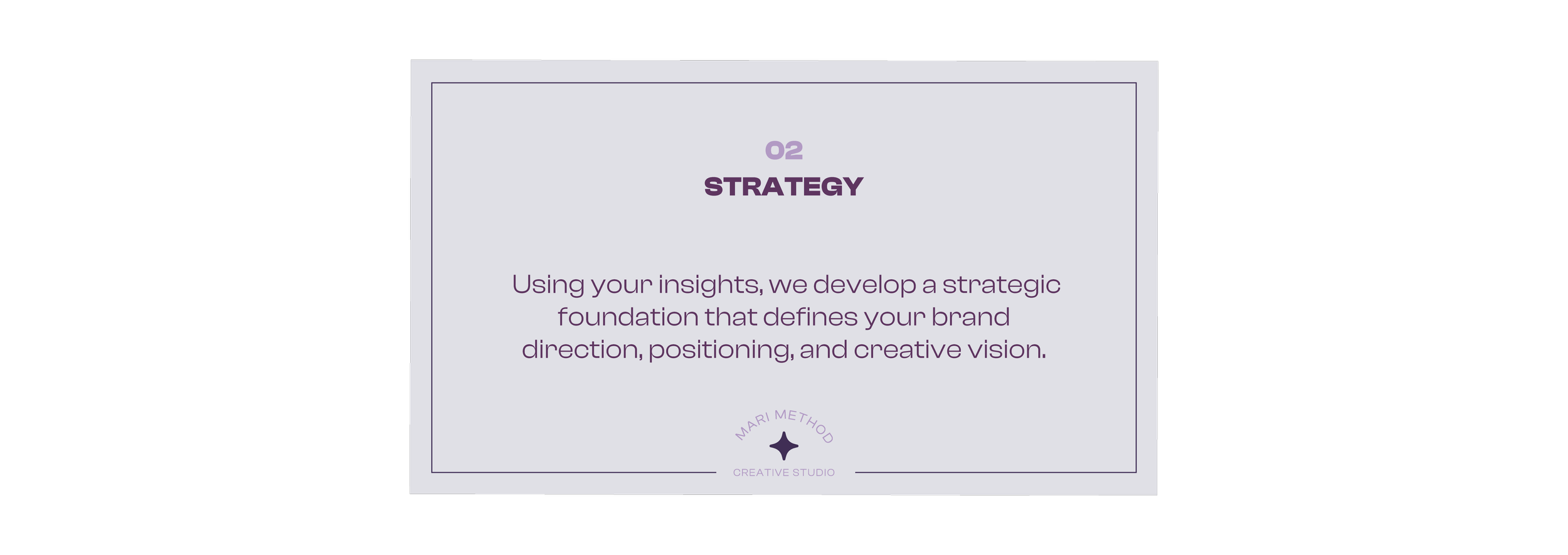 02
STRATEGY

Using your insights, we develop a strategic foundation that defines your brand direction, positioning, and creative vision.

MARI METHOD
CREATIVE STUDIO